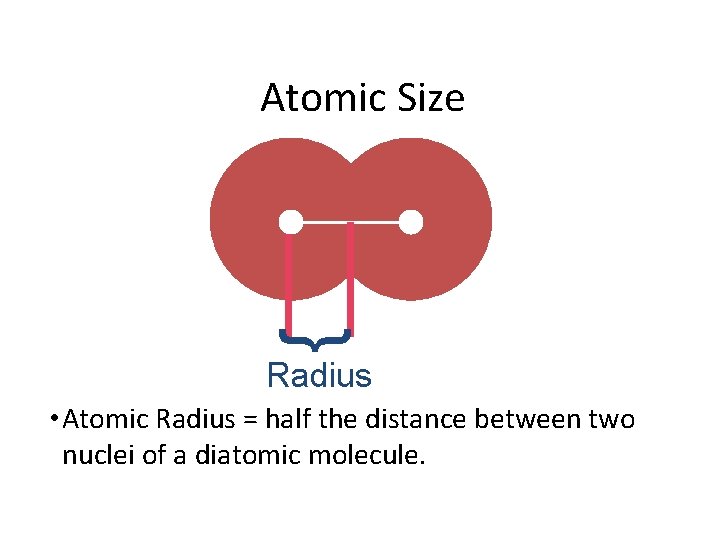 Atomic Size

Radius

• Atomic Radius = half the distance between two nuclei of a diatomic molecule.